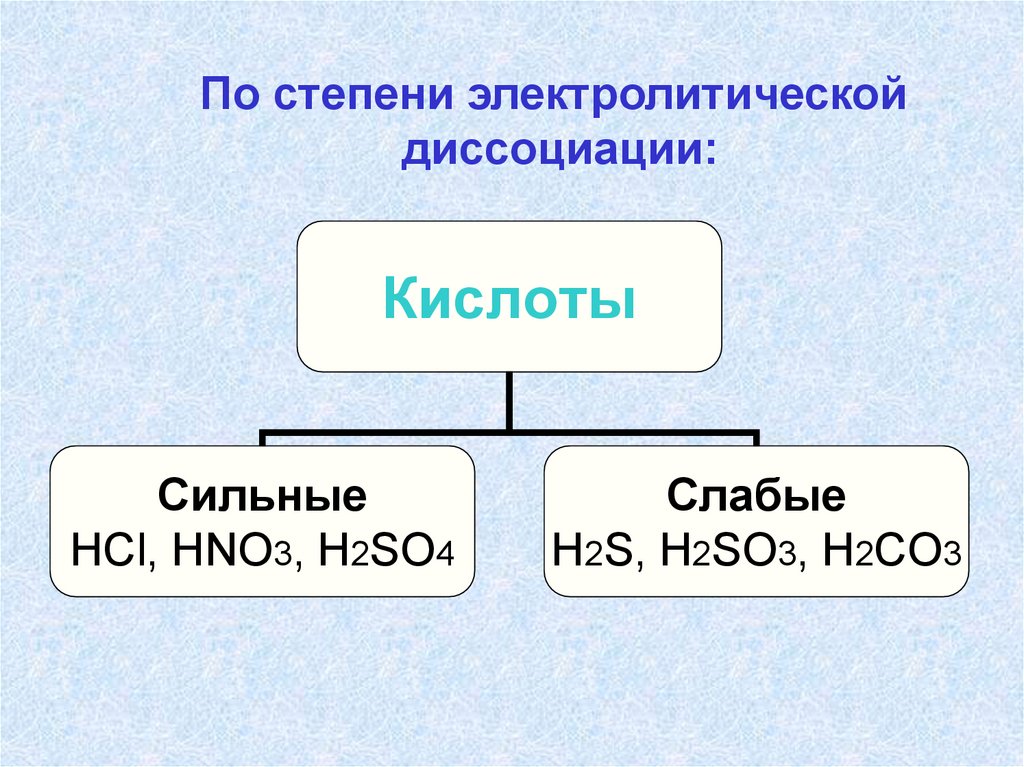 По степени электролитической диссоциации:

Кислоты

Сильные
$HCl$, $HNO_3$, $H_2SO_4$

Слабые
$H_2S$, $H_2SO_3$, $H_2CO_3$